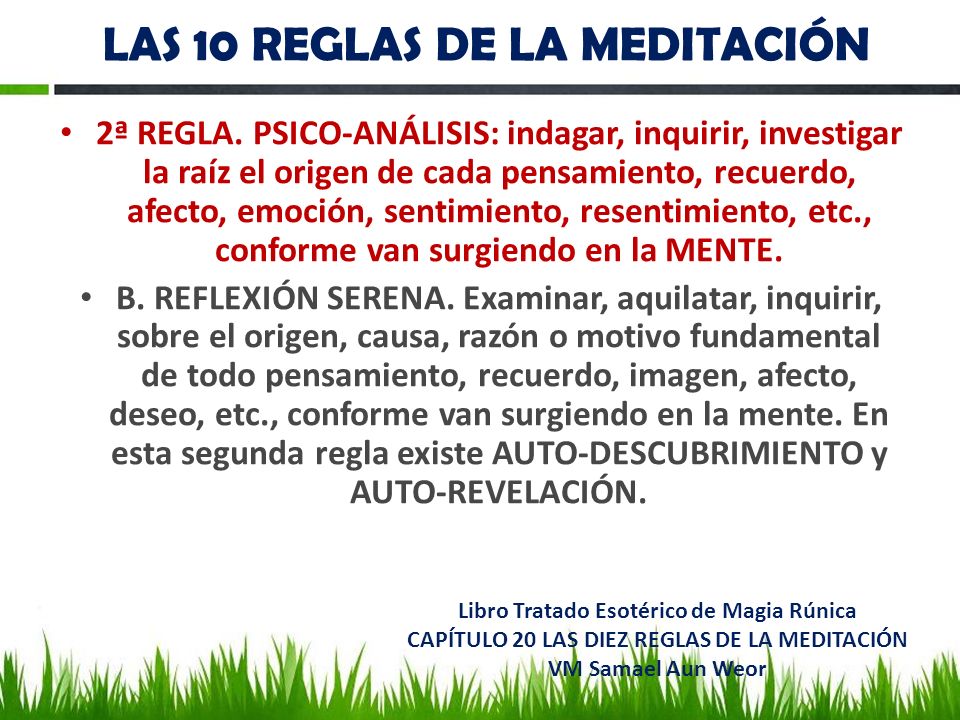 LAS 10 REGLAS DE LA MEDITACIÓN

• 2ª REGLA. PSICO-ANÁLISIS: indagar, inquirir, investigar la raíz el origen de cada pensamiento, recuerdo, afecto, emoción, sentimiento, resentimiento, etc., conforme van surgiendo en la MENTE.

• B. REFLEXIÓN SERENA. Examinar, aquilatar, inquirir, sobre el origen, causa, razón o motivo fundamental de todo pensamiento, recuerdo, imagen, afecto, deseo, etc., conforme van surgiendo en la mente. En esta segunda regla existe AUTO-DESCUBRIMIENTO y AUTO-REVELACIÓN.

Libro Tratado Esotérico de Magia Rúnica
CAPÍTULO 20 LAS DIEZ REGLAS DE LA MEDITACIÓN
VM Samael Aun Weor